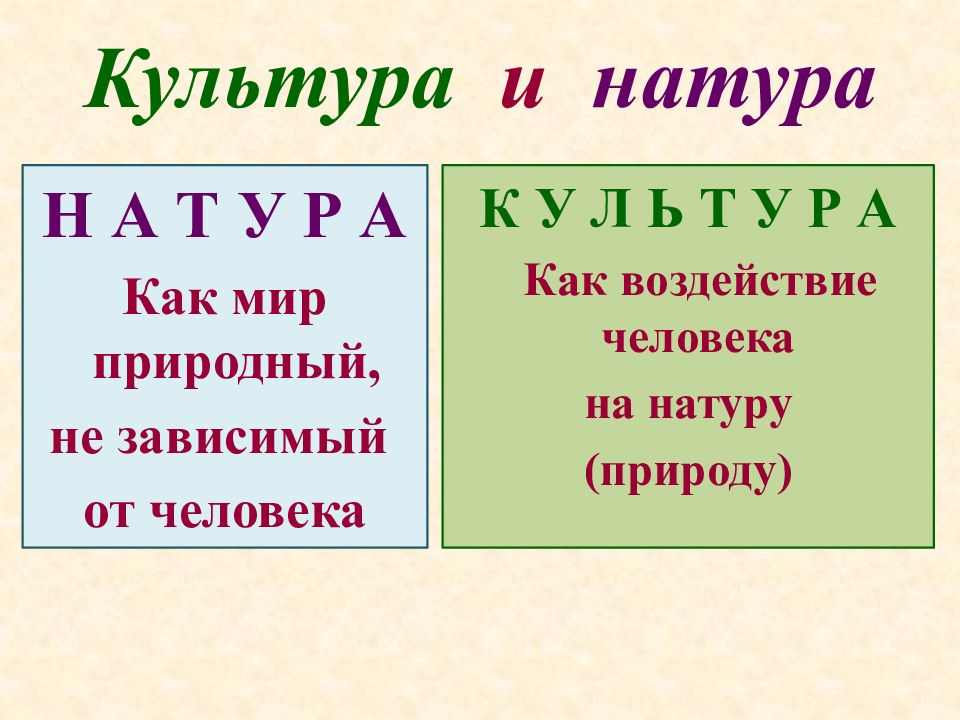 Культура и натура

Н А Т У Р А

Как мир природный, не зависимый от человека

К У Л Ь Т У Р А

Как воздействие человека на натуру (природу)